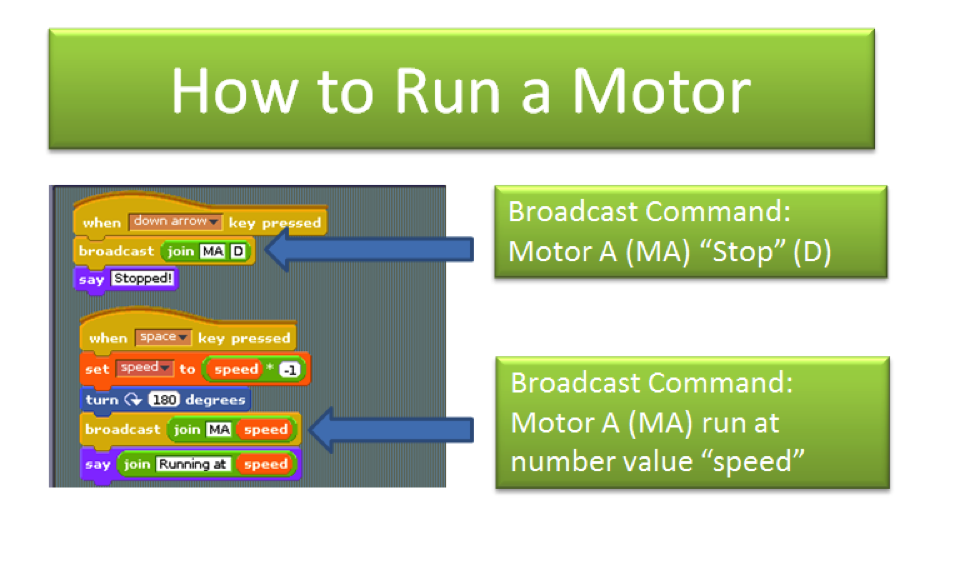 How to Run a Motor

when down arrow key pressed
broadcast join MA D
say Stopped!

when space key pressed
set speed to speed * -1
turn 180 degrees
broadcast join MA speed
say join Running at speed

Broadcast Command: Motor A (MA) “Stop” (D)

Broadcast Command: Motor A (MA) run at number value “speed”